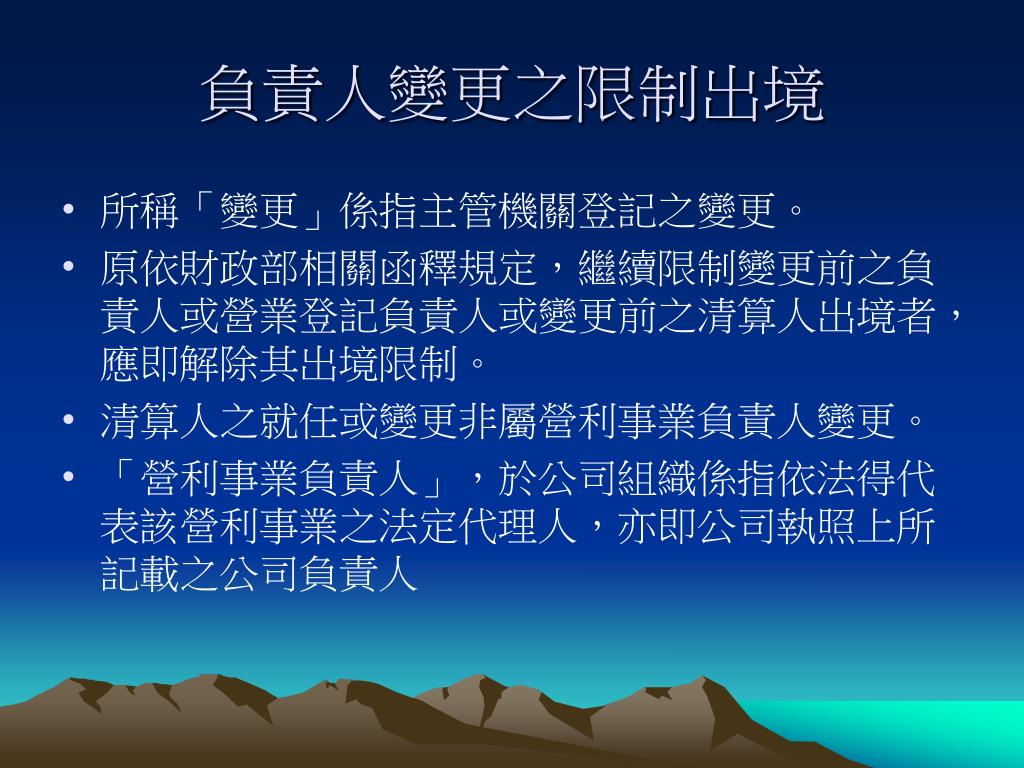 負責人變更之限制出境

• 所稱「變更」係指主管機關登記之變更。
• 原依財政部相關函釋規定，繼續限制變更前之負責人或營業登記負責人或變更前之清算人出境者，應即解除其出境限制。
• 清算人之就任或變更非屬營利事業負責人變更。
• 「營利事業負責人」，於公司組織係指依法得代表該營利事業之法定代理人，亦即公司執照上所記載之公司負責人